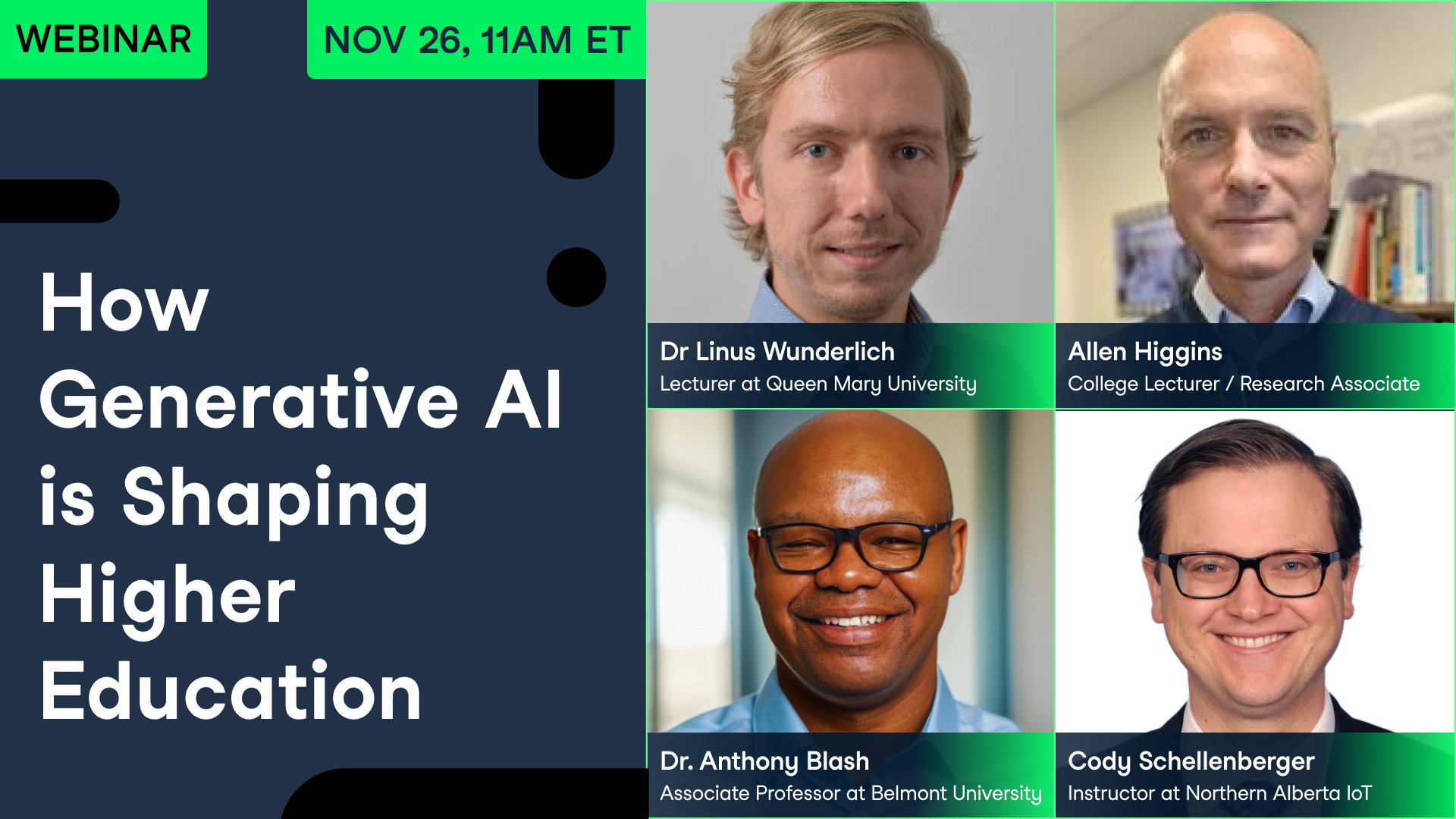 WEBINAR

NOV 26, 11AM ET

How Generative AI is Shaping Higher Education

Dr Linus Wunderlich
Lecturer at Queen Mary University

Allen Higgins
College Lecturer / Research Associate

Dr. Anthony Blash
Associate Professor at Belmont University

Cody Schellenberger
Instructor at Northern Alberta IoT